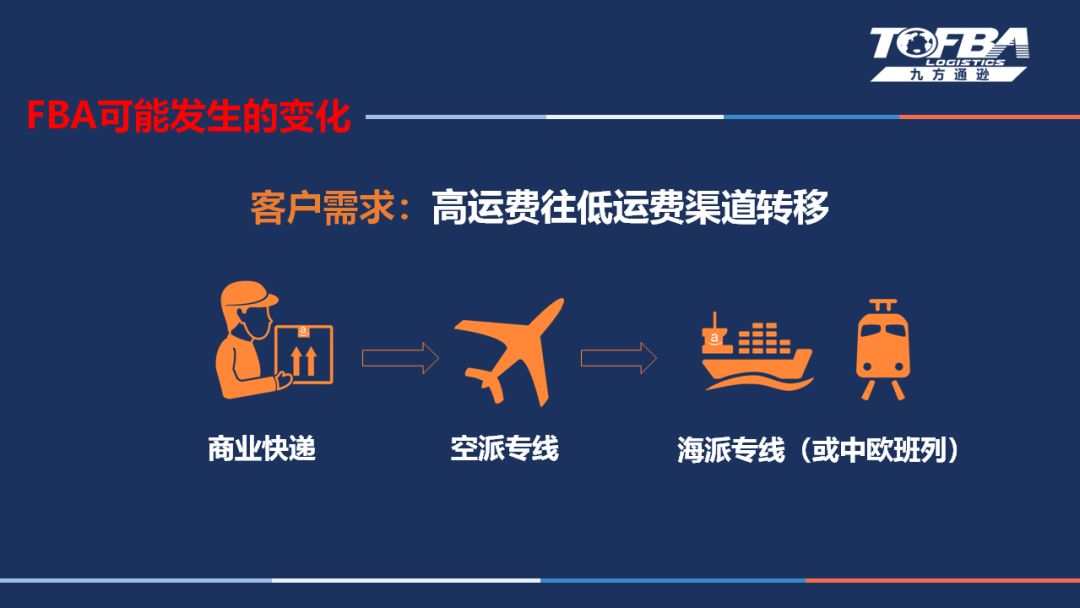 TOFBA
LOGISTICS
九方通逊

FBA可能发生的变化

客户需求：高运费往低运费渠道转移

商业快递

空派专线

海派专线（或中欧班列）